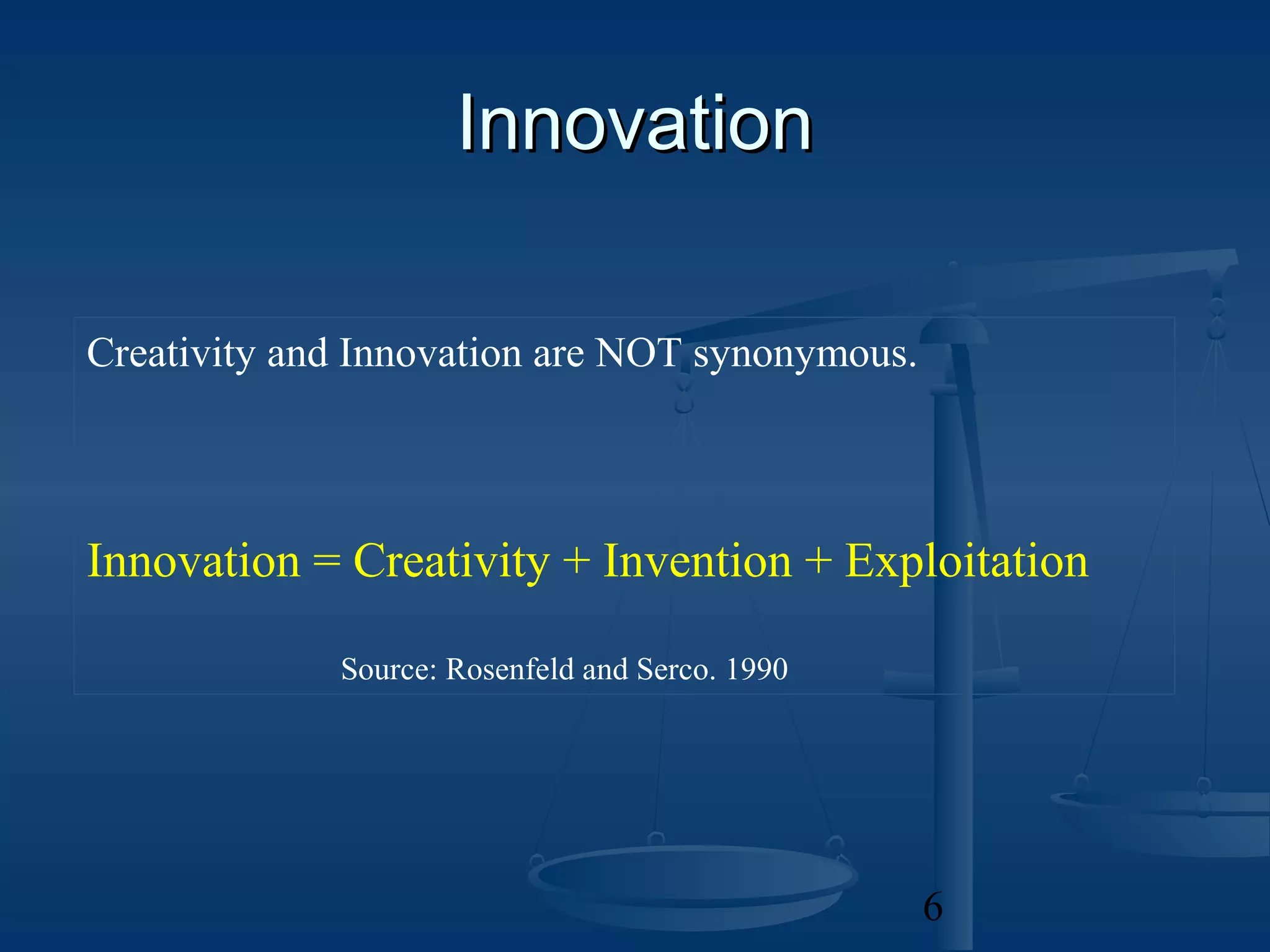 Innovation

Creativity and Innovation are NOT synonymous.

Innovation = Creativity + Invention + Exploitation

Source: Rosenfeld and Serco. 1990

6